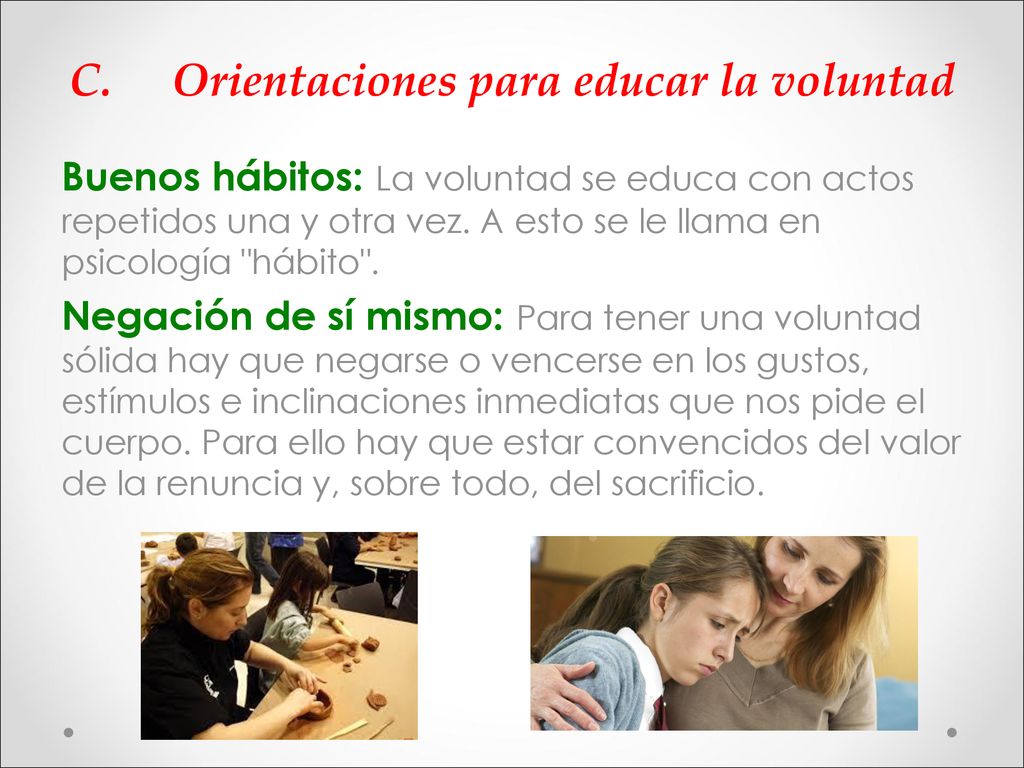 C. Orientaciones para educar la voluntad

Buenos hábitos: La voluntad se educa con actos repetidos una y otra vez. A esto se le llama en psicología "hábito".

Negación de sí mismo: Para tener una voluntad sólida hay que negarse o vencerse en los gustos, estímulos e inclinaciones inmediatas que nos pide el cuerpo. Para ello hay que estar convencidos del valor de la renuncia y, sobre todo, del sacrificio.